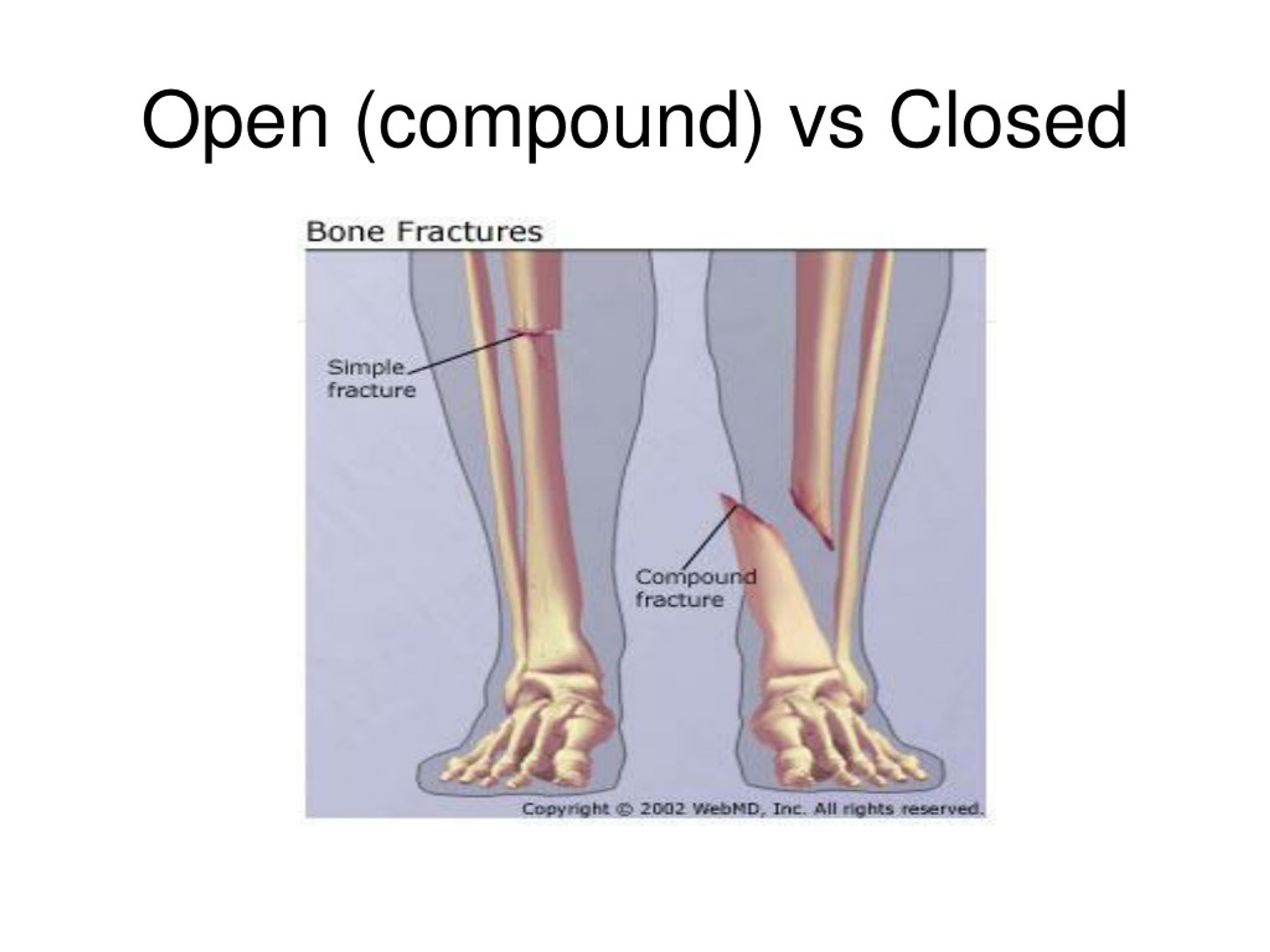 Open (compound) vs Closed

Bone Fractures

Simple fracture

Compound fracture

Copyright © 2002 WebMD, Inc. All rights reserved.